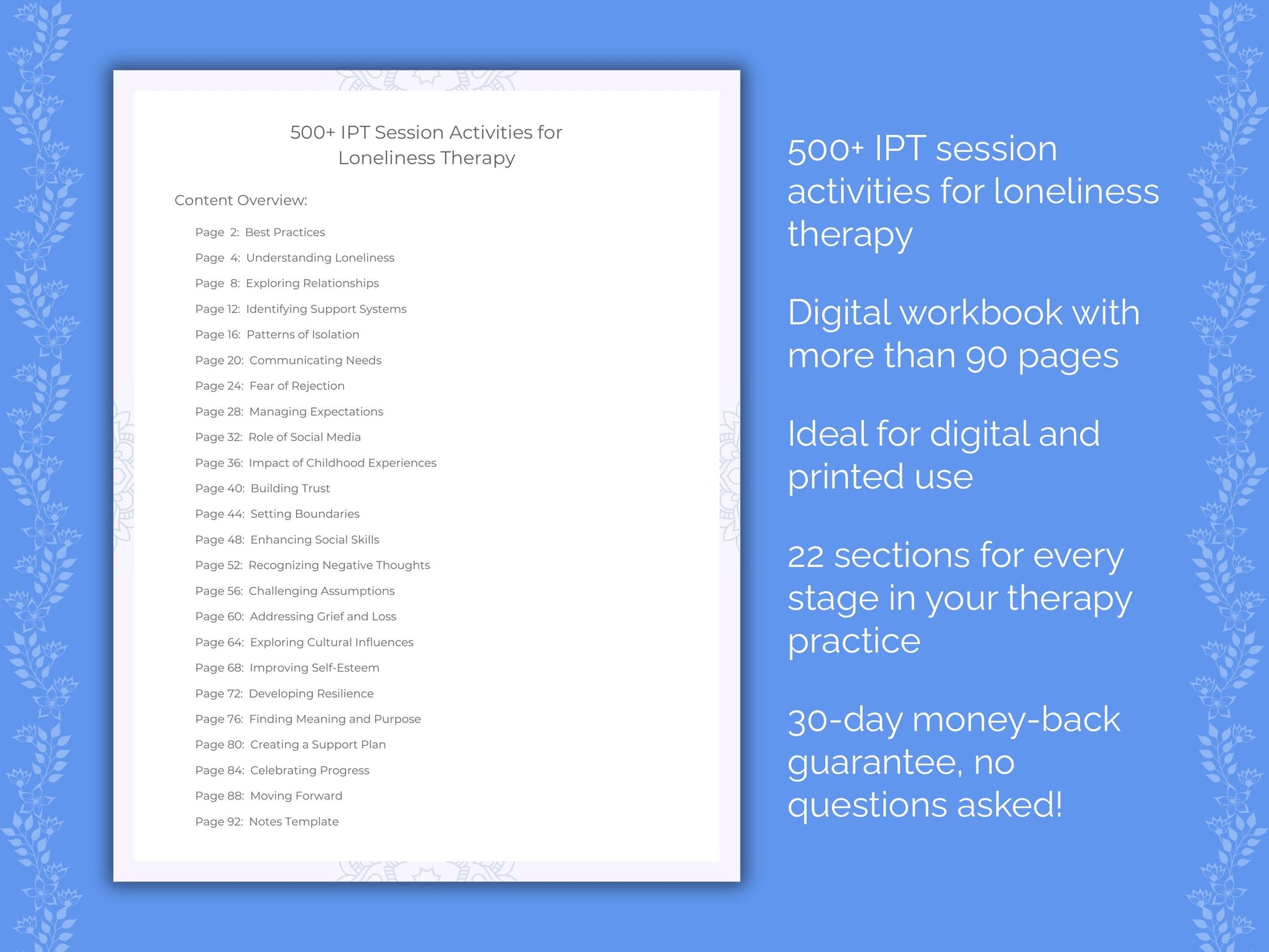 500+ IPT Session Activities for Loneliness Therapy

Content Overview:

Page 2: Best Practices
Page 4: Understanding Loneliness
Page 8: Exploring Relationships
Page 12: Identifying Support Systems
Page 16: Patterns of Isolation
Page 20: Communicating Needs
Page 24: Fear of Rejection
Page 28: Managing Expectations
Page 32: Role of Social Media
Page 36: Impact of Childhood Experiences
Page 40: Building Trust
Page 44: Setting Boundaries
Page 48: Enhancing Social Skills
Page 52: Recognizing Negative Thoughts
Page 56: Challenging Assumptions
Page 60: Addressing Grief and Loss
Page 64: Exploring Cultural Influences
Page 68: Improving Self-Esteem
Page 72: Developing Resilience
Page 76: Finding Meaning and Purpose
Page 80: Creating a Support Plan
Page 84: Celebrating Progress
Page 88: Moving Forward
Page 92: Notes Template

500+ IPT session activities for loneliness therapy

Digital workbook with more than 90 pages

Ideal for digital and printed use

22 sections for every stage in your therapy practice

30-day money-back guarantee, no questions asked!